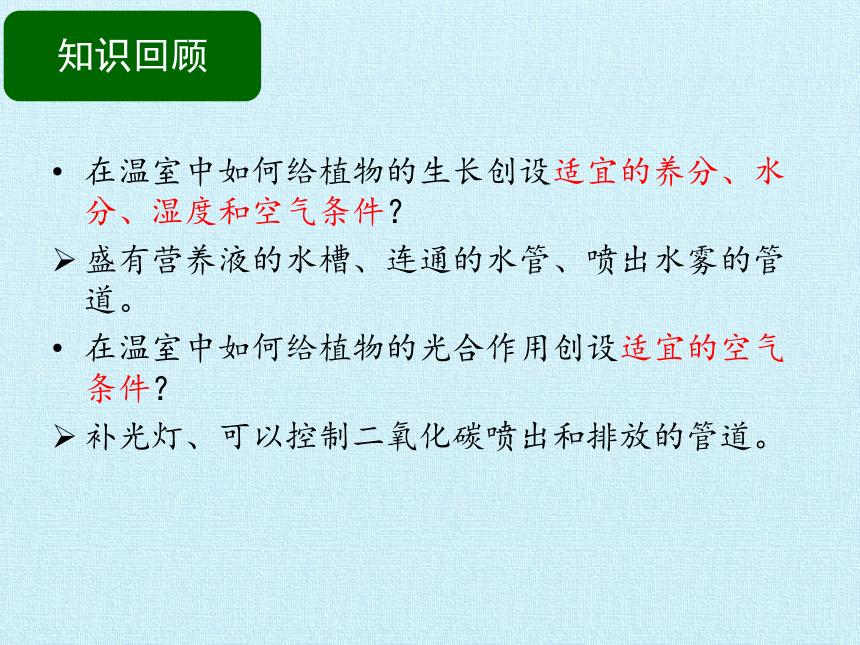 知识回顾

• 在温室中如何给植物的生长创设适宜的养分、水分、湿度和空气条件？

➢ 盛有营养液的水槽、连通的水管、喷出水雾的管道。

• 在温室中如何给植物的光合作用创设适宜的空气条件？

➢ 补光灯、可以控制二氧化碳喷出和排放的管道。